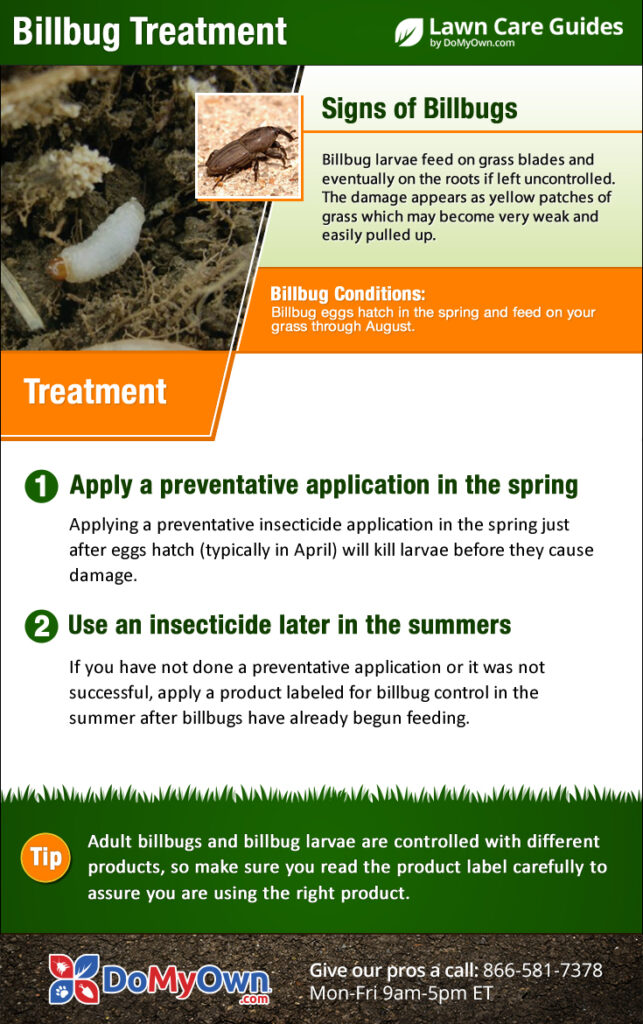 Billbug Treatment

Lawn Care Guides
by DoMyOwn.com

Signs of Billbugs

Billbug larvae feed on grass blades and eventually on the roots if left uncontrolled. The damage appears as yellow patches of grass which may become very weak and easily pulled up.

Billbug Conditions:
Billbug eggs hatch in the spring and feed on your grass through August.

Treatment

1 Apply a preventative application in the spring

Applying a preventative insecticide application in the spring just after eggs hatch (typically in April) will kill larvae before they cause damage.

2 Use an insecticide later in the summers

If you have not done a preventative application or it was not successful, apply a product labeled for billbug control in the summer after billbugs have already begun feeding.

Tip

Adult billbugs and billbug larvae are controlled with different products, so make sure you read the product label carefully to assure you are using the right product.

DoMyOwn.com

Give our pros a call: 866-581-7378
Mon-Fri 9am-5pm ET